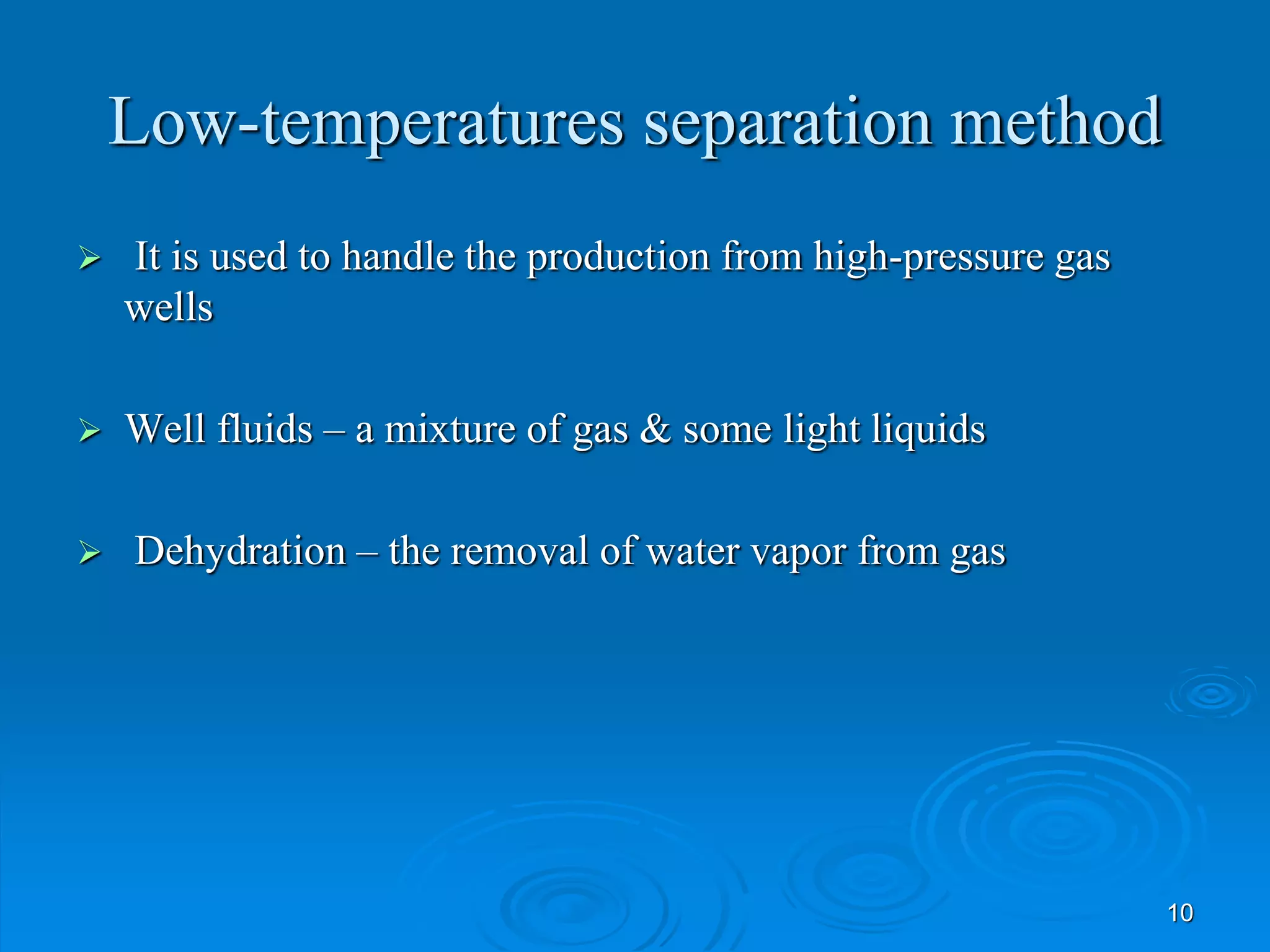 Low-temperatures separation method

➢ It is used to handle the production from high-pressure gas wells

➢ Well fluids – a mixture of gas & some light liquids

➢ Dehydration – the removal of water vapor from gas

10